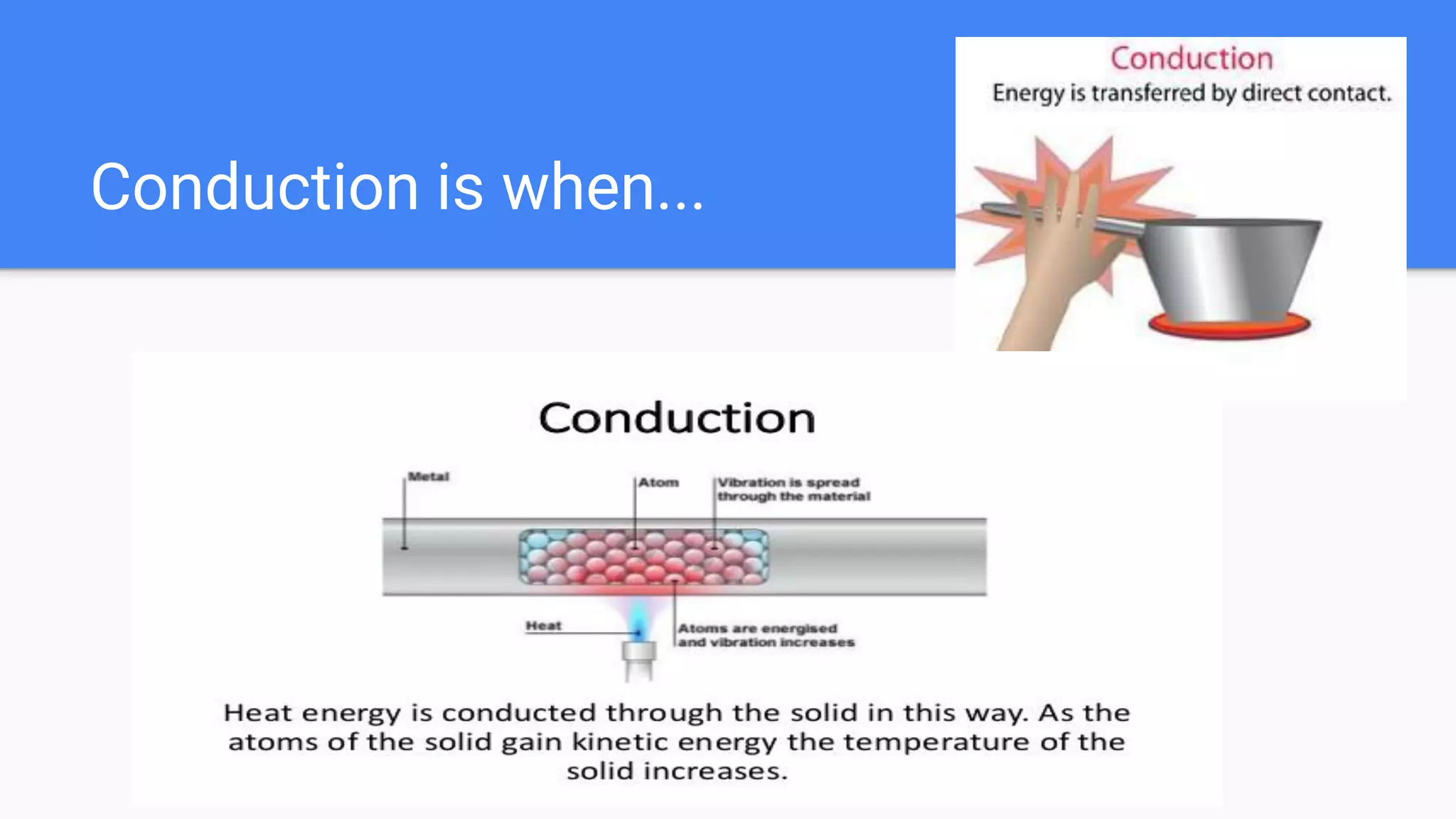 Conduction is when...

Conduction
Energy is transferred by direct contact.

Conduction

Metal

Atom

Vibration is spread through the material

Heat

Atoms are energised and vibration increases

Heat energy is conducted through the solid in this way. As the atoms of the solid gain kinetic energy the temperature of the solid increases.